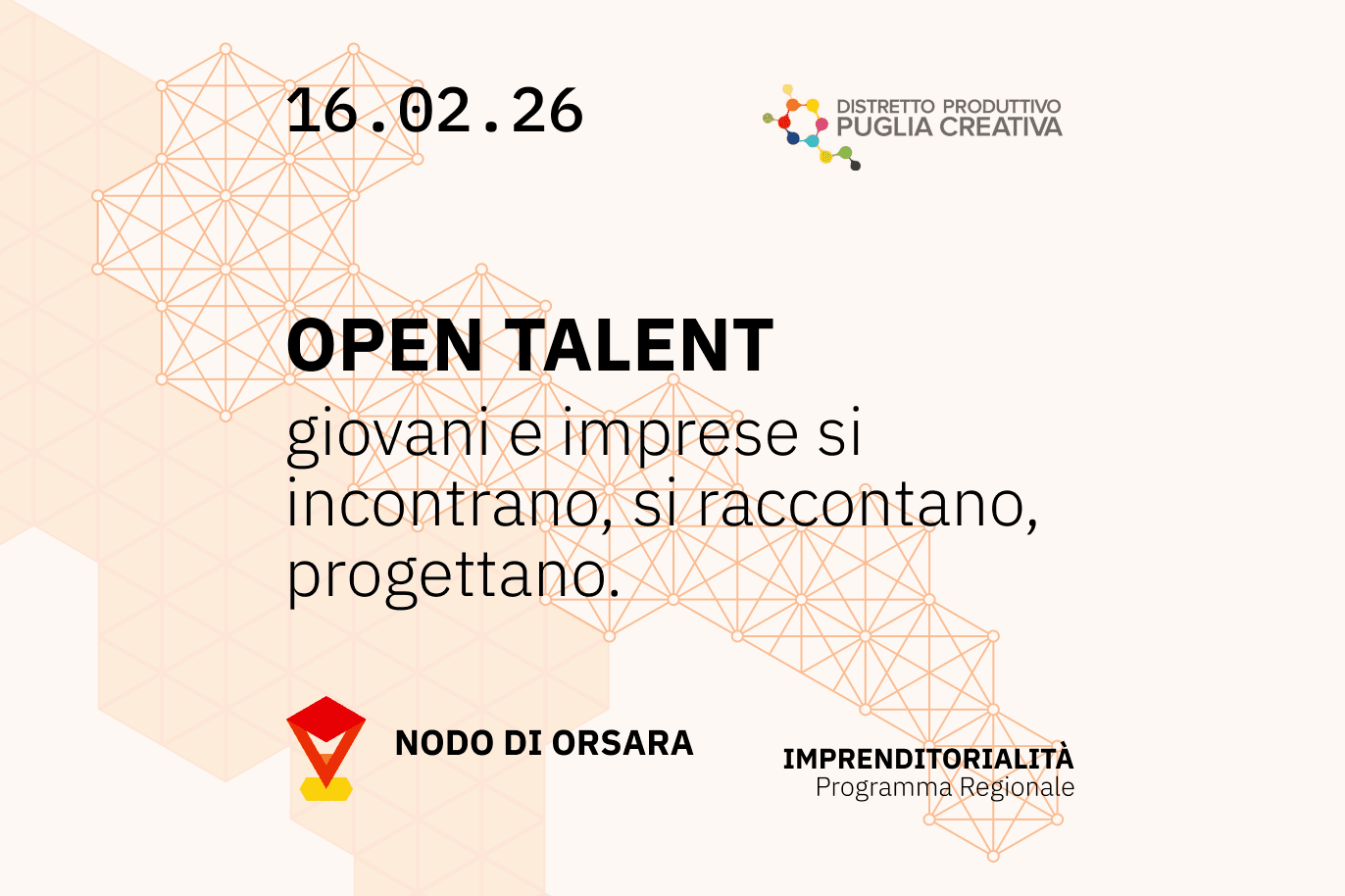 16.02.26

DISTRETTO PRODUTTIVO
PUGLIA CREATIVA

OPEN TALENT

giovani e imprese si incontrano, si raccontano, progettano.

NODO DI ORSARA

IMPRENDITORIALITÀ
Programma Regionale